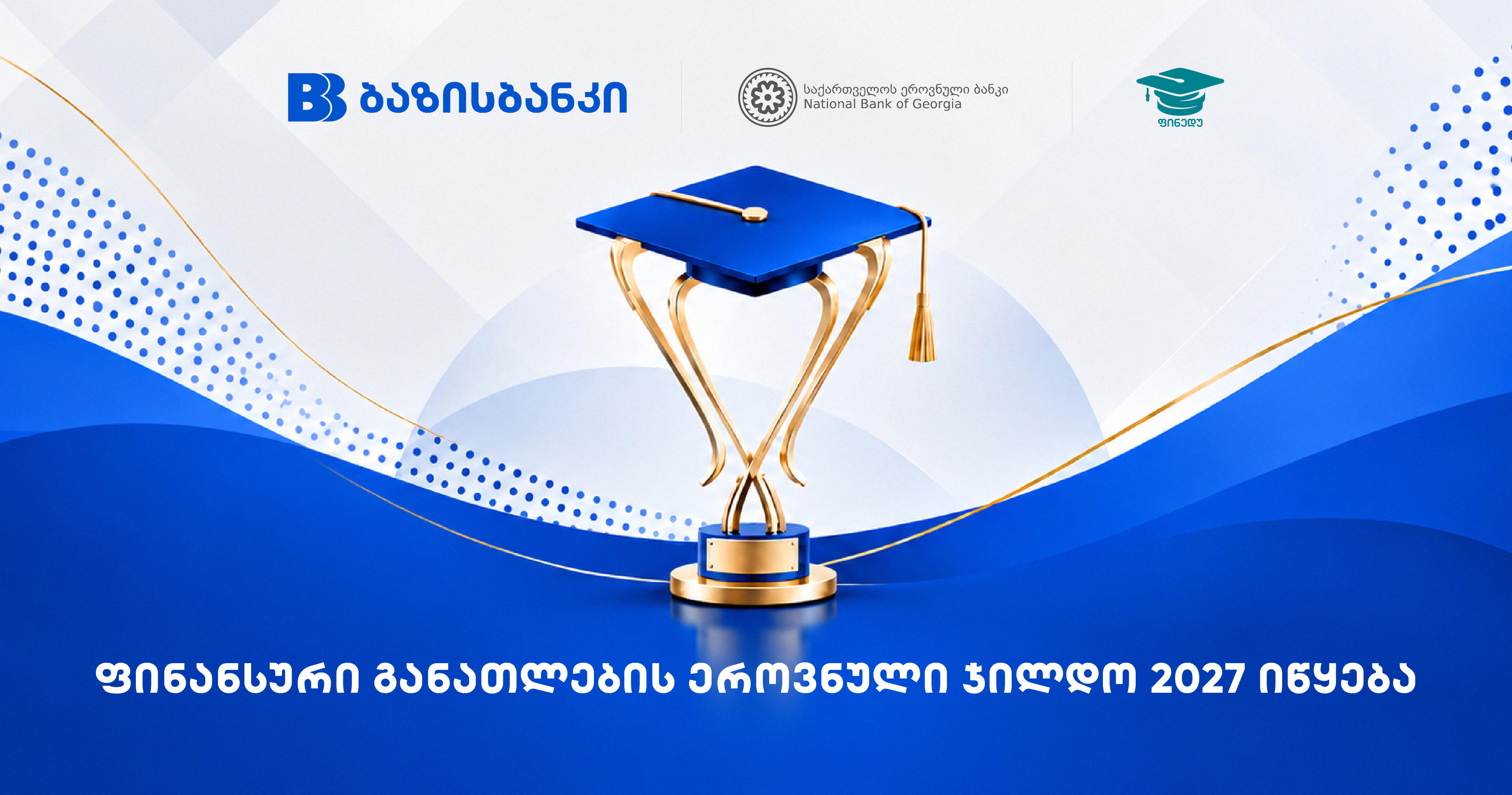 ბაზისბანკი

საქართველოს ეროვნული ბანკი
National Bank of Georgia

ფინედუ

ფინანსური განათლების ეროვნული ჯილდო 2027 იწყება